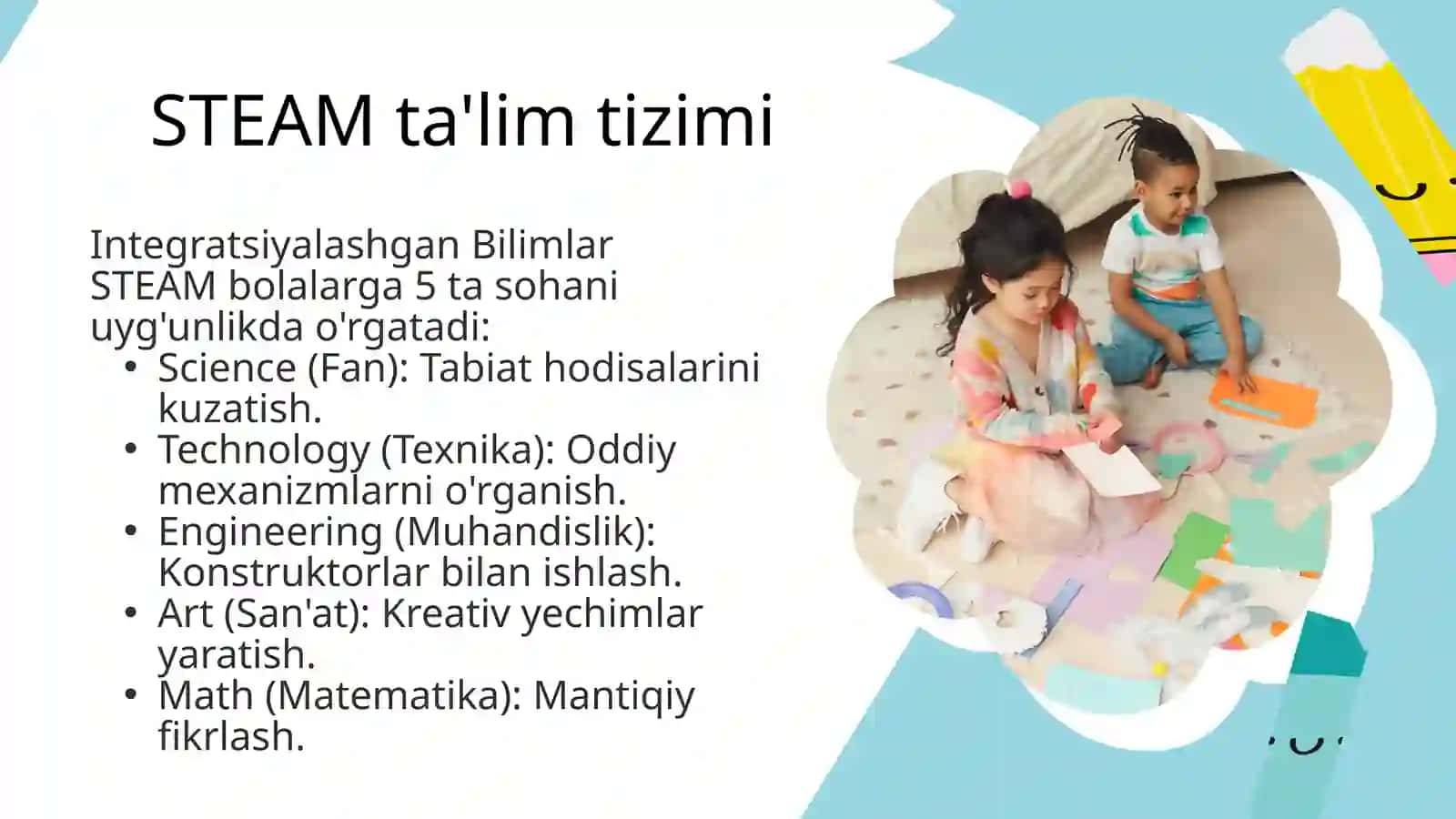 STEAM ta'lim tizimi

Integratsiyalashgan Bilimlar
STEAM bolalarga 5 ta sohani uyg'unlikda o'rgatadi:

• Science (Fan): Tabiat hodisalarini kuzatish.
• Technology (Texnika): Oddiy mexanizmlarni o'rganish.
• Engineering (Muhandislik): Konstruktorlar bilan ishlash.
• Art (San'at): Kreativ yechimlar yaratish.
• Math (Matematika): Mantiqiy fikrlash.